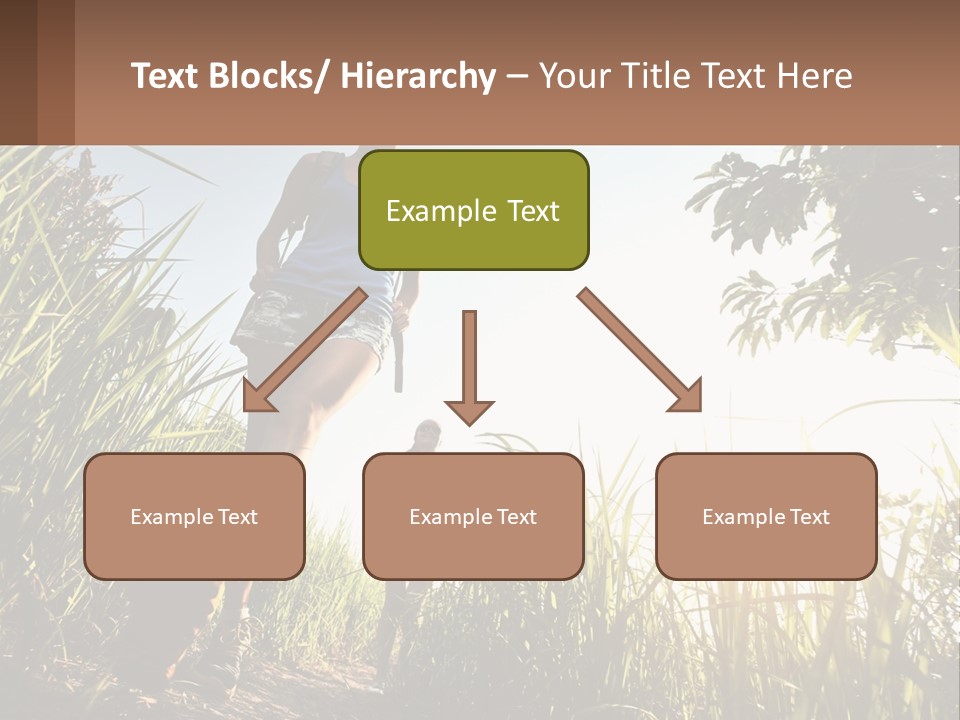 Text Blocks/ Hierarchy – Your Title Text Here

Example Text

Example Text

Example Text

Example Text